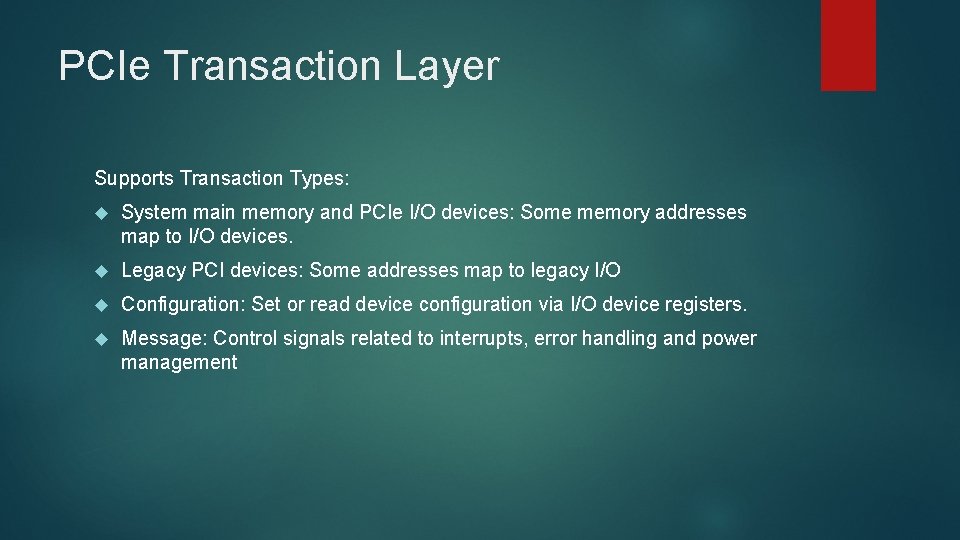 PCIe Transaction Layer

Supports Transaction Types:

System main memory and PCIe I/O devices: Some memory addresses map to I/O devices.

Legacy PCI devices: Some addresses map to legacy I/O

Configuration: Set or read device configuration via I/O device registers.

Message: Control signals related to interrupts, error handling and power management